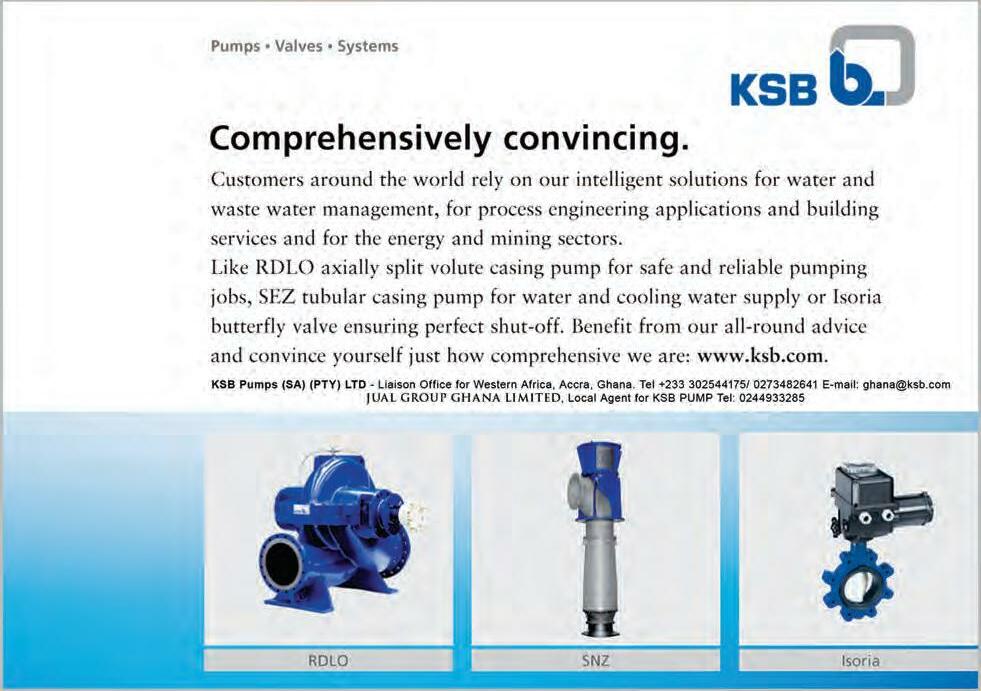 Pumps • Valves • Systems

KSB

Comprehensively convincing.

Customers around the world rely on our intelligent solutions for water and waste water management, for process engineering applications and building services and for the energy and mining sectors.
Like RDLO axially split volute casing pump for safe and reliable pumping jobs, SEZ tubular casing pump for water and cooling water supply or Isoria butterfly valve ensuring perfect shut-off. Benefit from our all-round advice and convince yourself just how comprehensive we are: www.ksb.com.

KSB Pumps (SA) (PTY) LTD - Liaison Office for Western Africa, Accra, Ghana. Tel +233 302544175/ 0273482641 E-mail: ghana@ksb.com
JUAL GROUP GHANA LIMITED, Local Agent for KSB PUMP Tel: 0244933285

RDLO

SNZ

Isoria